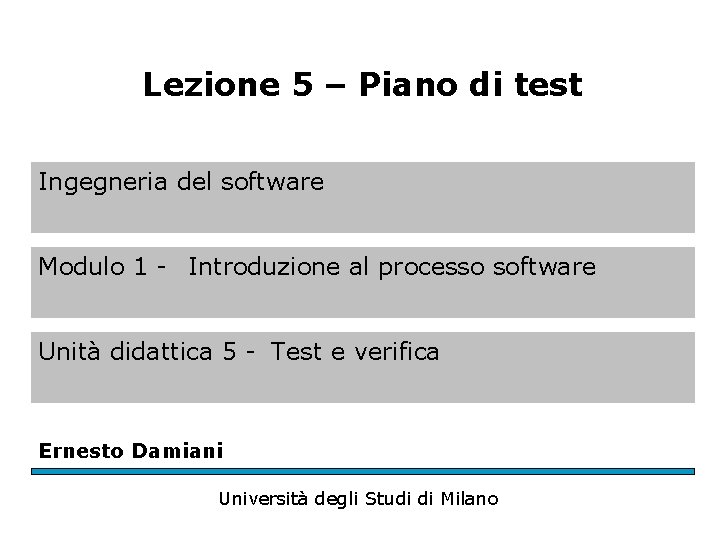 Lezione 5 – Piano di test

Ingegneria del software

Modulo 1 - Introduzione al processo software

Unità didattica 5 - Test e verifica

Ernesto Damiani

Università degli Studi di Milano